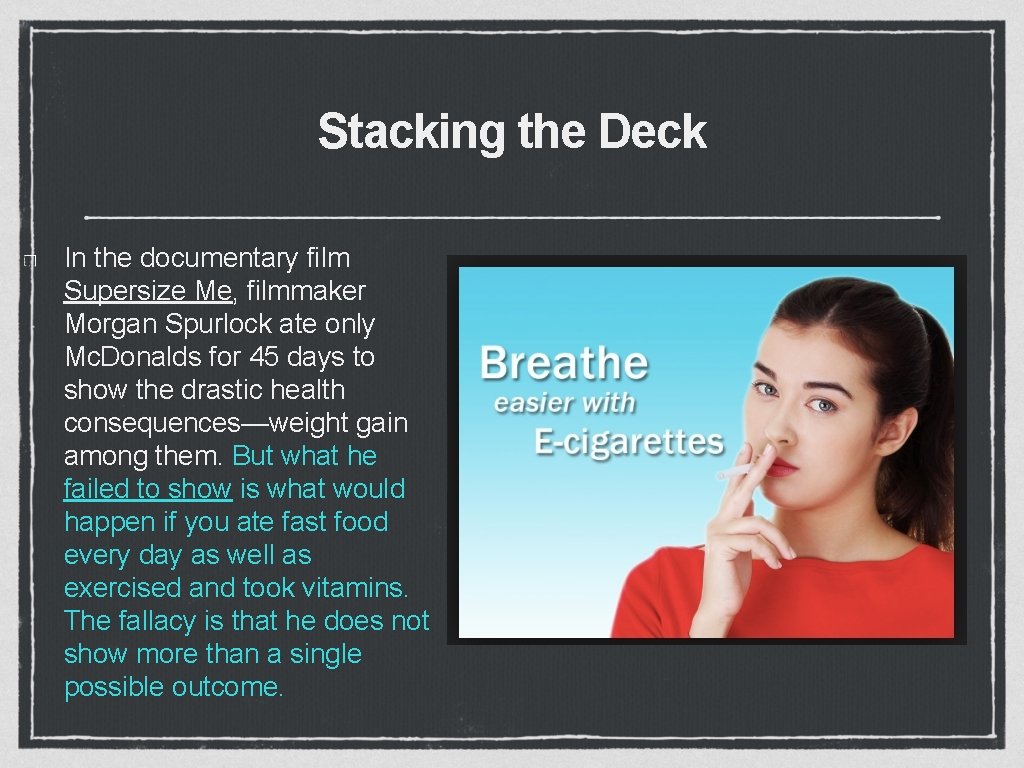 Stacking the Deck

In the documentary film Supersize Me, filmmaker Morgan Spurlock ate only Mc.Donalds for 45 days to show the drastic health consequences—weight gain among them. But what he failed to show is what would happen if you ate fast food every day as well as exercised and took vitamins. The fallacy is that he does not show more than a single possible outcome.

Breathe
easier with
E-cigarettes